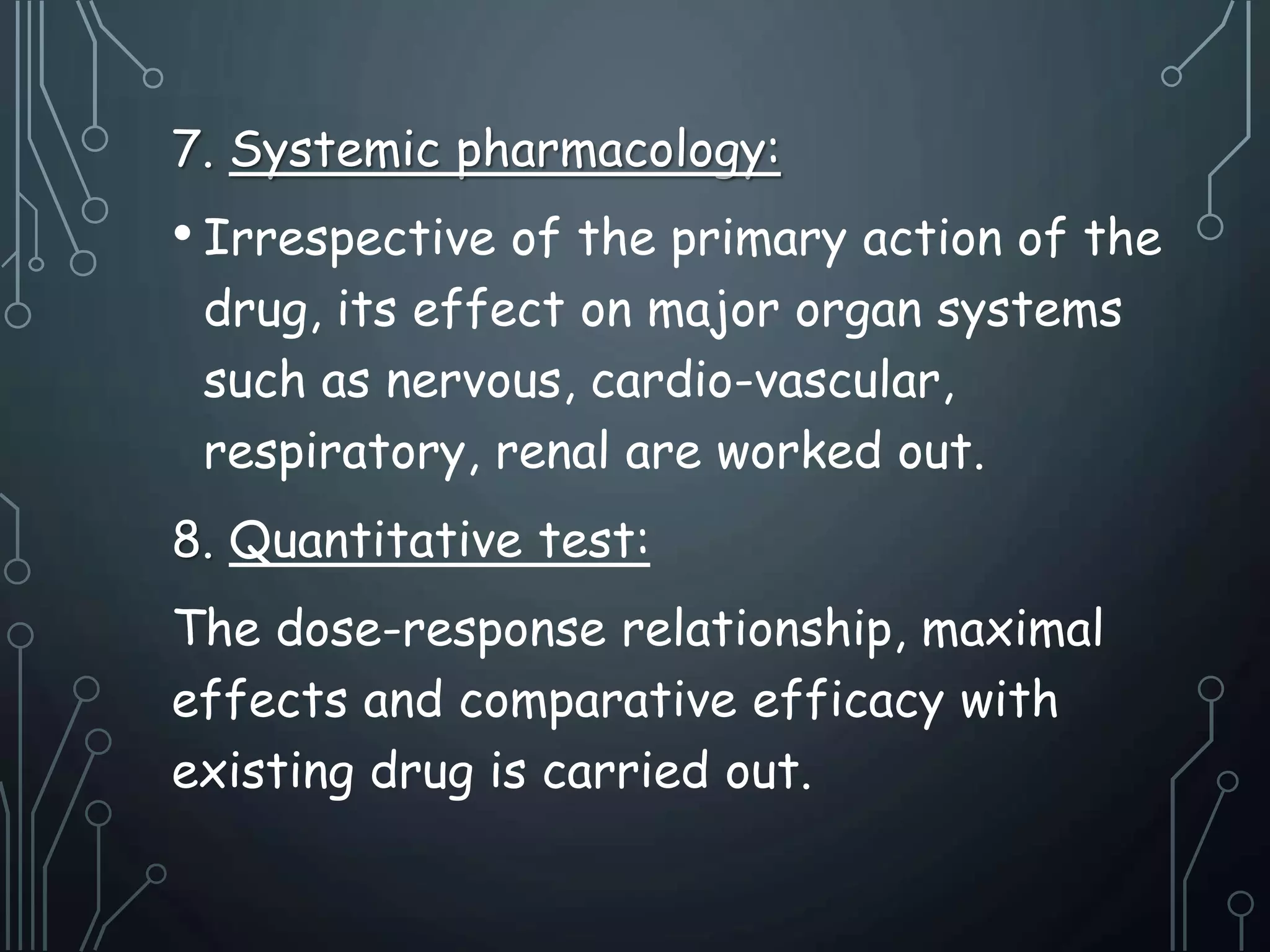 7. Systemic pharmacology:

• Irrespective of the primary action of the drug, its effect on major organ systems such as nervous, cardio-vascular, respiratory, renal are worked out.

8. Quantitative test:

The dose-response relationship, maximal effects and comparative efficacy with existing drug is carried out.